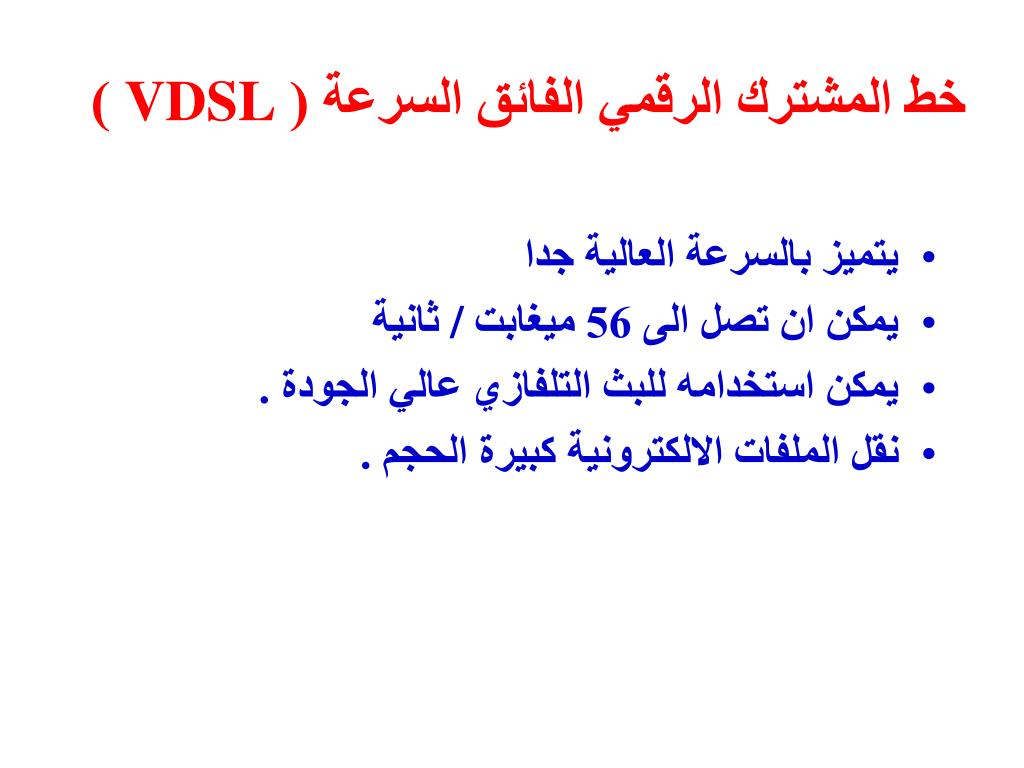 خط المشترك الرقمي الفائق السرعة ( VDSL )

• يتميز بالسرعة العالية جدا
• يمكن ان تصل الى 56 ميغابت / ثانية
• يمكن استخدامه للبث التلفازي عالي الجودة .
• نقل الملفات الالكترونية كبيرة الحجم .